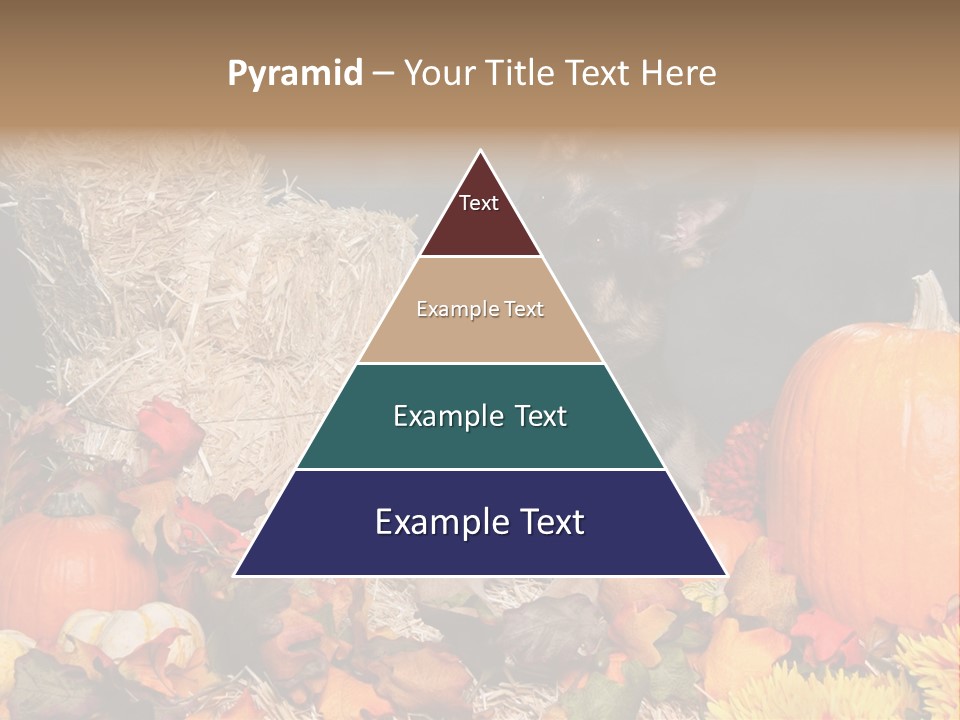 Pyramid – Your Title Text Here

Text

Example Text

Example Text

Example Text